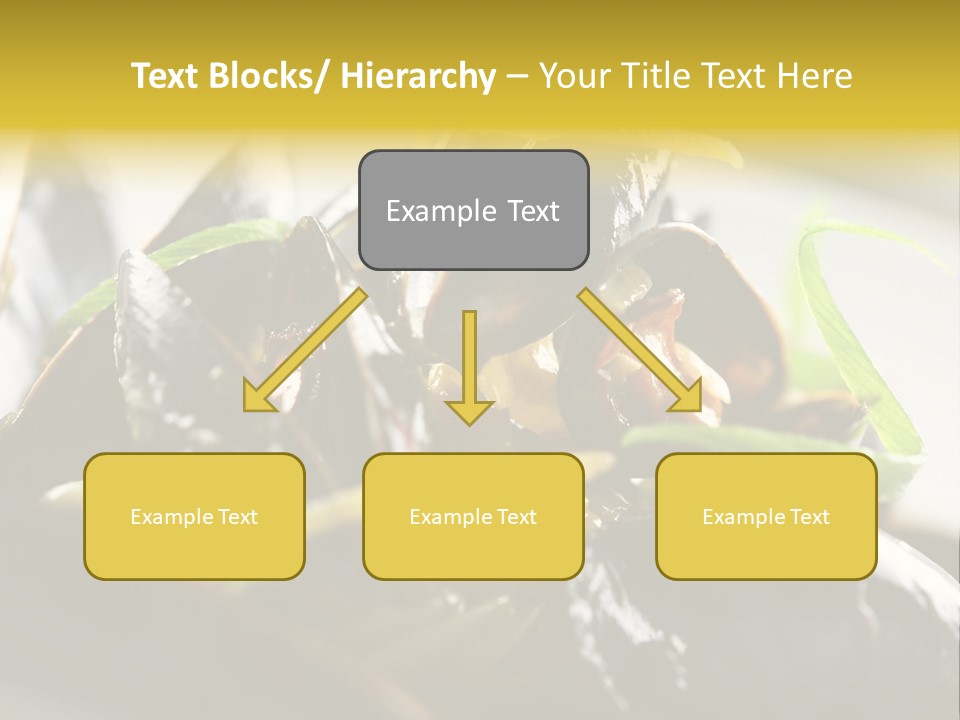 Text Blocks/ Hierarchy – Your Title Text Here

Example Text

Example Text

Example Text

Example Text